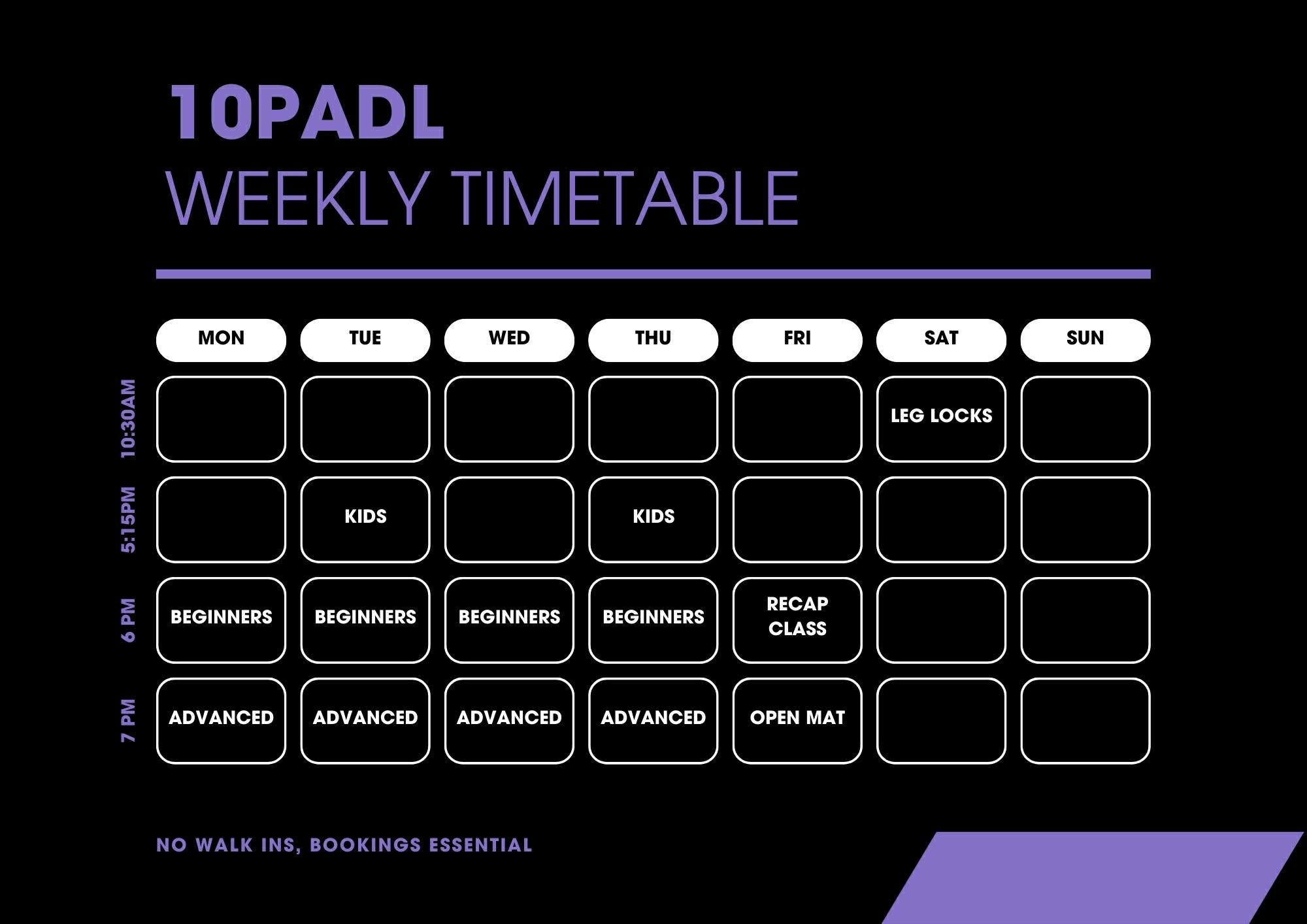 10PADL
WEEKLY TIMETABLE

| | MON | TUE | WED | THU | FRI | SAT | SUN |
|---|---|---|---|---|---|---|---|
| 10:30AM | | | | | | LEG LOCKS | |
| 5:15PM | | KIDS | | KIDS | | | |
| 6 PM | BEGINNERS | BEGINNERS | BEGINNERS | BEGINNERS | RECAP CLASS | | |
| 7 PM | ADVANCED | ADVANCED | ADVANCED | ADVANCED | OPEN MAT | | |

NO WALK INS, BOOKINGS ESSENTIAL